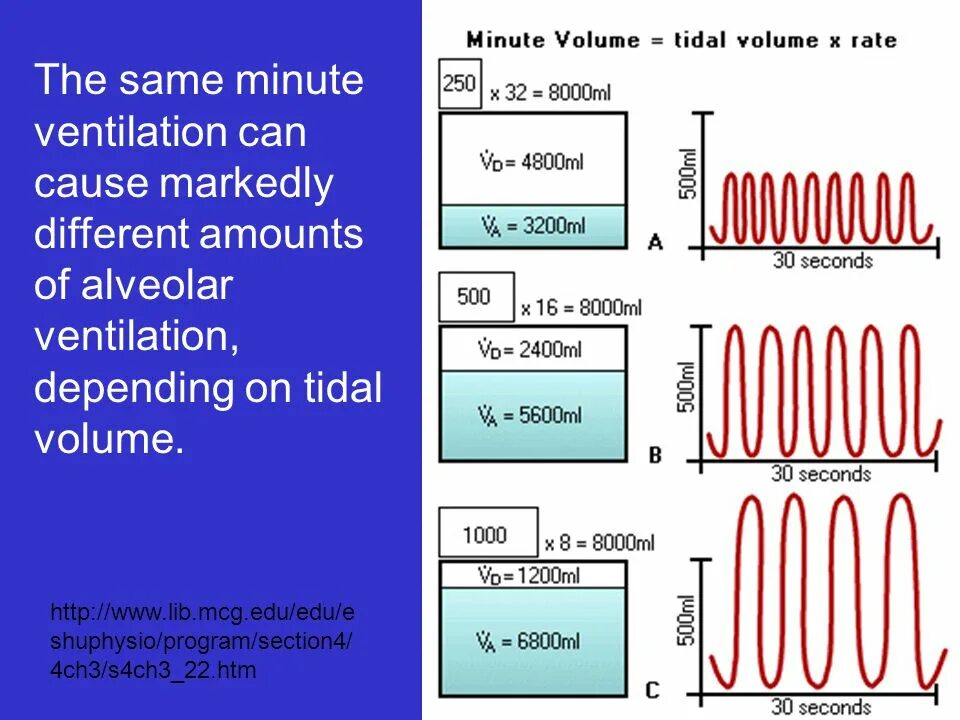 The same minute ventilation can cause markedly different amounts of alveolar ventilation, depending on tidal volume.

http://www.lib.mcg.edu/edu/eshuphysio/program/section4/4ch3/s4ch3_22.htm

Minute Volume = tidal volume x rate

250 x 32 = 8000ml

$\dot{V}_D$ = 4800ml

$\dot{V}_A$ = 3200ml

A

500ml

30 seconds

500 x 16 = 8000ml

$\dot{V}_D$ = 2400ml

$\dot{V}_A$ = 5600ml

B

500ml

30 seconds

1000 x 8 = 8000ml

$\dot{V}_D$ = 1200ml

$\dot{V}_A$ = 6800ml

C

500ml

30 seconds